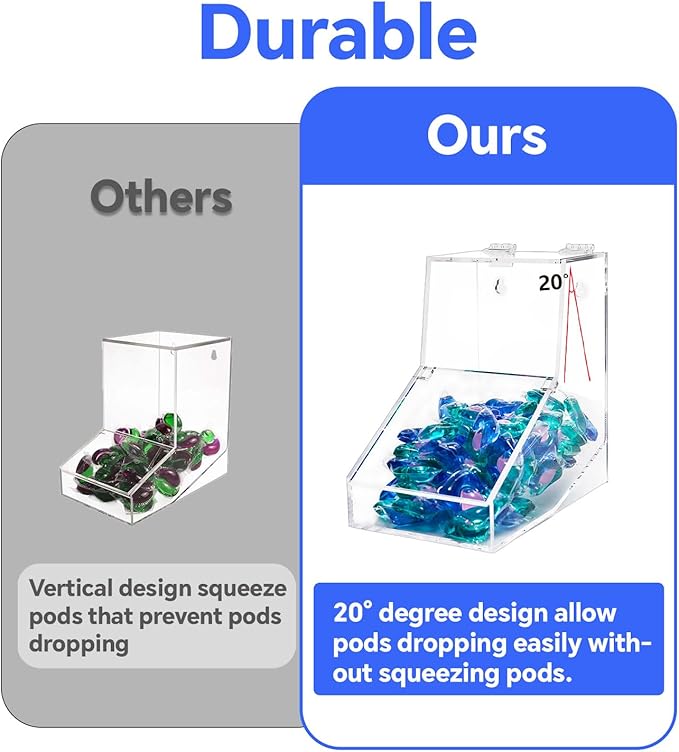 Durable

Others

Vertical design squeeze pods that prevent pods dropping

Ours

20°

20° degree design allow pods dropping easily without squeezing pods.